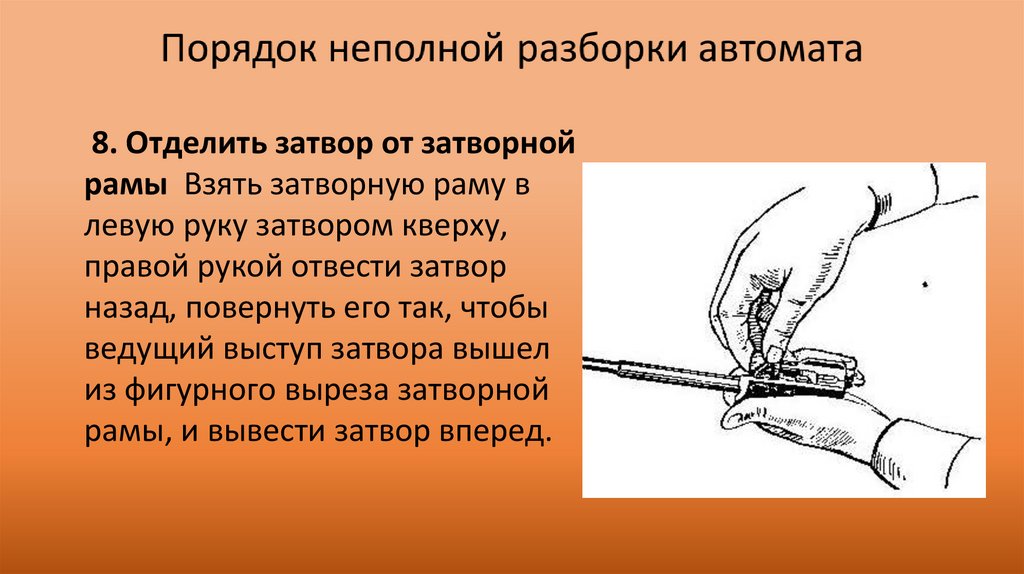 Порядок неполной разборки автомата

8. Отделить затвор от затворной рамы Взять затворную раму в левую руку затвором кверху, правой рукой отвести затвор назад, повернуть его так, чтобы ведущий выступ затвора вышел из фигурного выреза затворной рамы, и вывести затвор вперед.